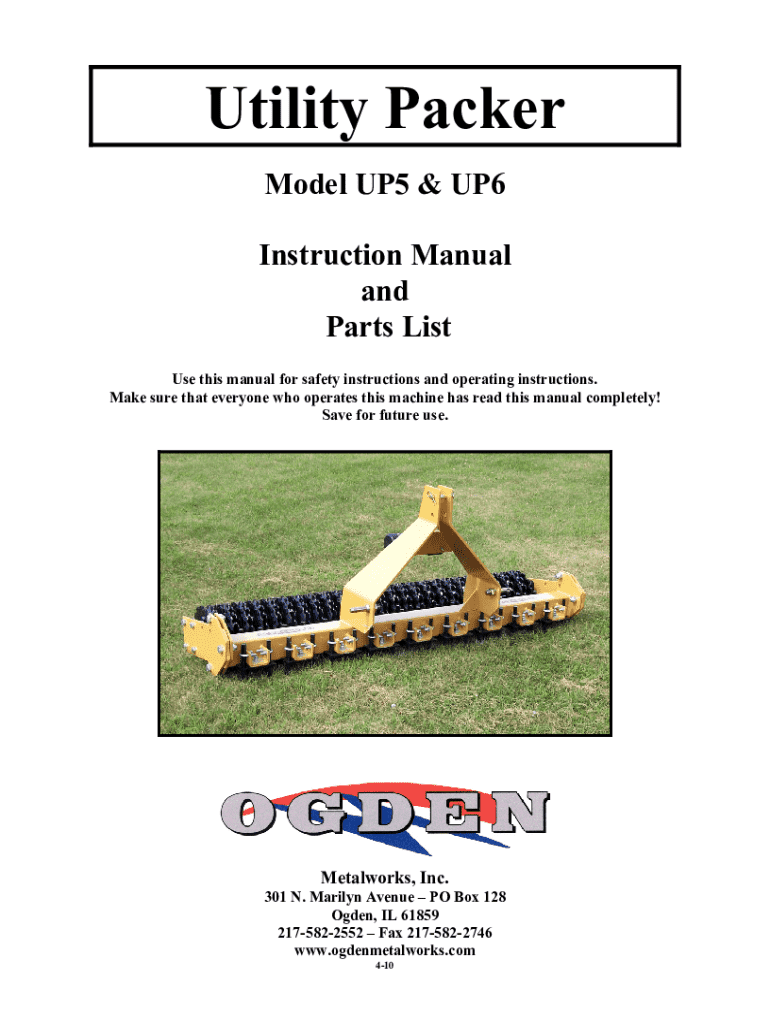 Utility Packer

Model UP5 & UP6

Instruction Manual
and
Parts List

Use this manual for safety instructions and operating instructions.
Make sure that everyone who operates this machine has read this manual completely!
Save for future use.

OGDEN

Metalworks, Inc.
301 N. Marilyn Avenue – PO Box 128
Ogden, IL 61859
217-582-2552 – Fax 217-582-2746
www.ogdenmetalworks.com
4-10